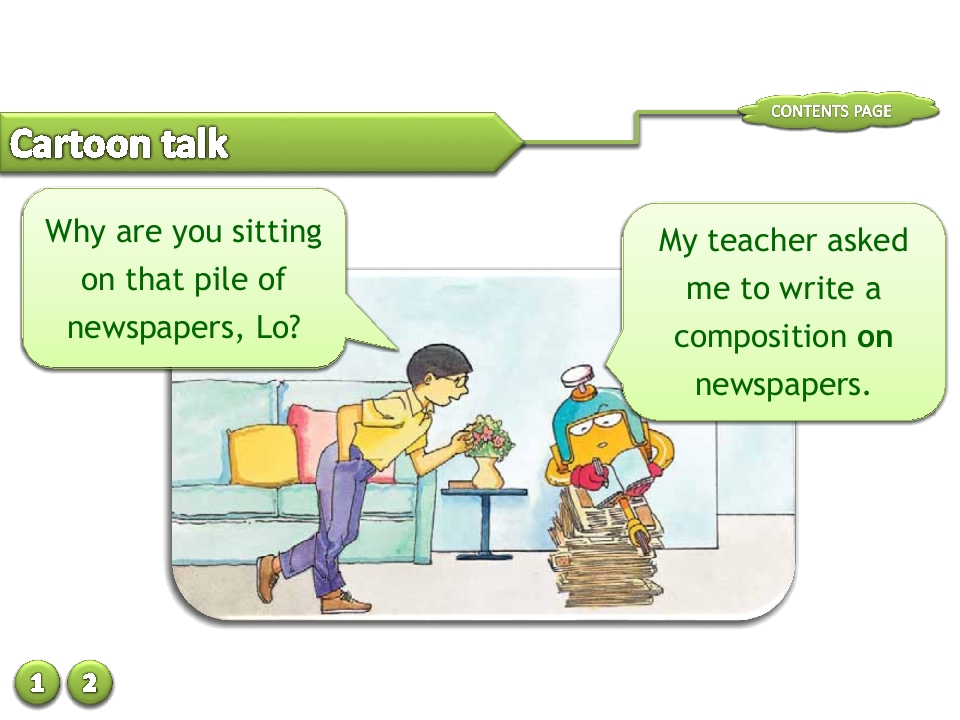 CONTENTS PAGE

Cartoon talk

Why are you sitting on that pile of newspapers, Lo?

My teacher asked me to write a composition on newspapers.

1 2